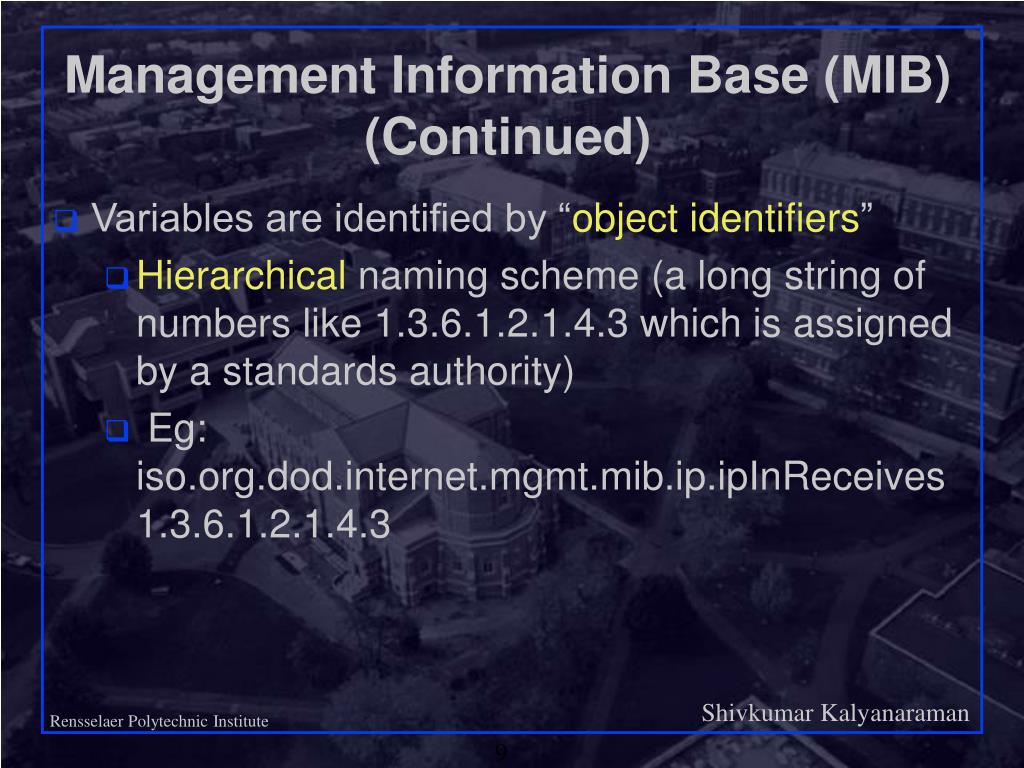 Management Information Base (MIB) (Continued)

Variables are identified by “object identifiers”

Hierarchical naming scheme (a long string of numbers like 1.3.6.1.2.1.4.3 which is assigned by a standards authority)

Eg: iso.org.dod.internet.mgmt.mib.ip.ipInReceives 1.3.6.1.2.1.4.3

Rensselaer Polytechnic Institute

Shivkumar Kalyanaraman

9